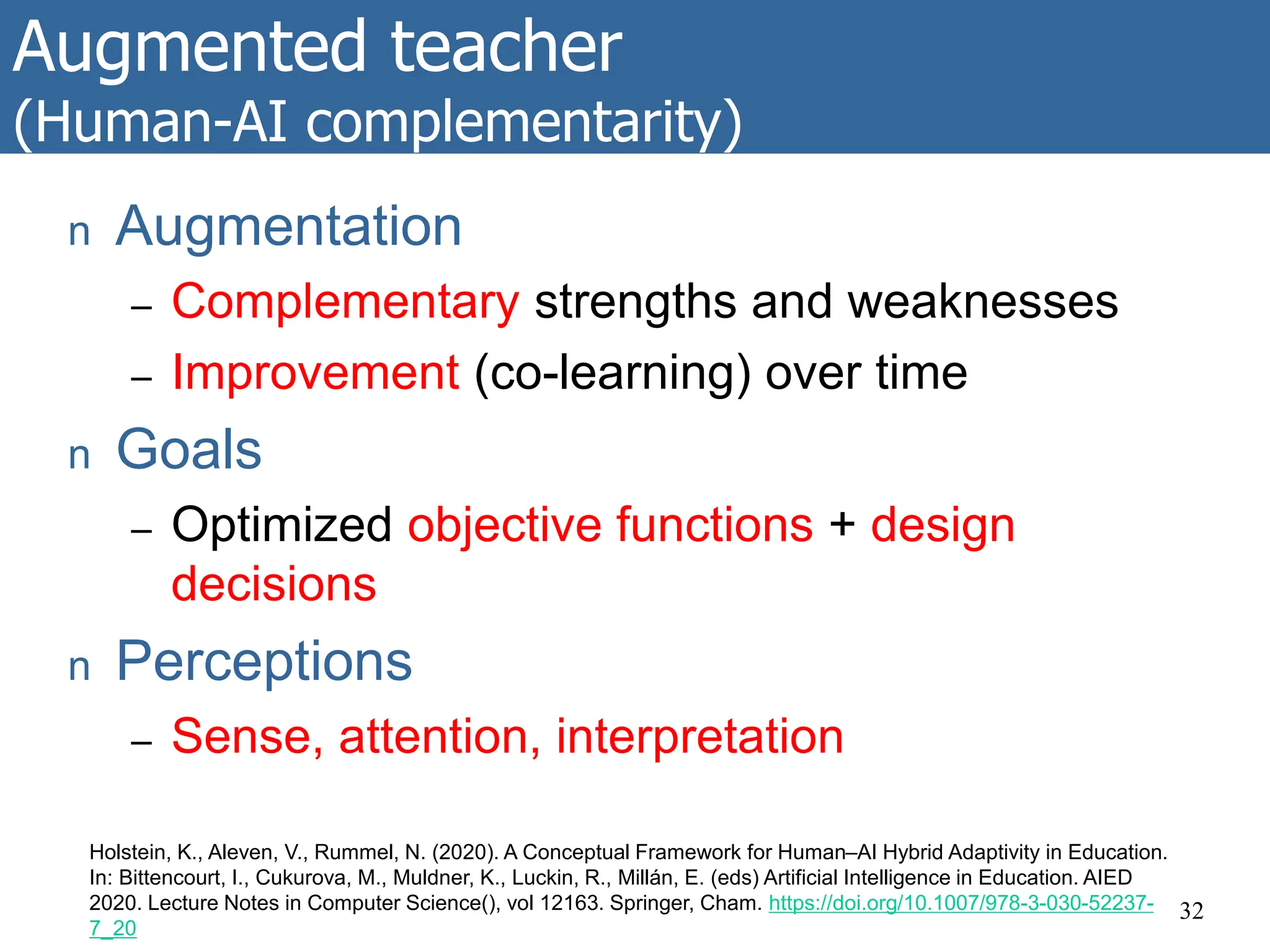 Augmented teacher
(Human-AI complementarity)

n Augmentation

– Complementary strengths and weaknesses

– Improvement (co-learning) over time

n Goals

– Optimized objective functions + design decisions

n Perceptions

– Sense, attention, interpretation

Holstein, K., Aleven, V., Rummel, N. (2020). A Conceptual Framework for Human–AI Hybrid Adaptivity in Education. In: Bittencourt, I., Cukurova, M., Muldner, K., Luckin, R., Millán, E. (eds) Artificial Intelligence in Education. AIED 2020. Lecture Notes in Computer Science(), vol 12163. Springer, Cham. https://doi.org/10.1007/978-3-030-52237-7_20

32